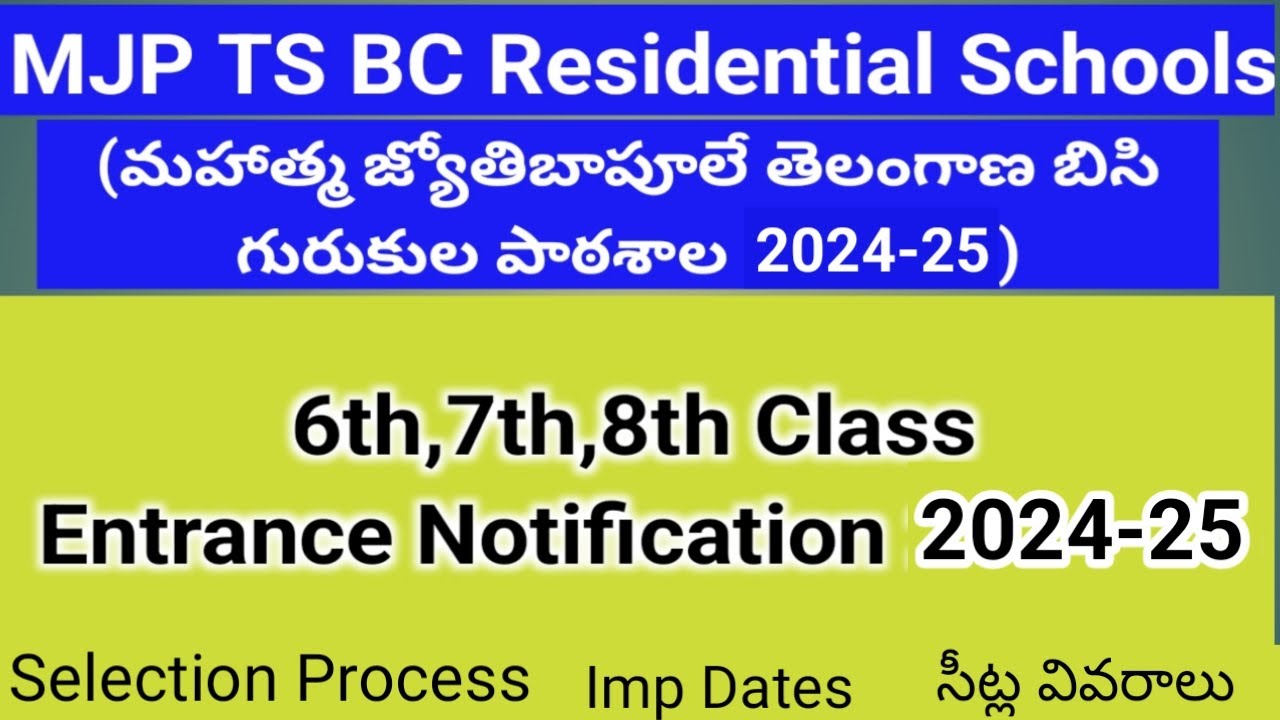 MJP TS BC Residential Schools

(మహాత్మ జ్యోతిబాపూలే తెలంగాణ బిసి గురుకుల పాఠశాల 2024-25)

6th,7th,8th Class
Entrance Notification 2024-25

Selection Process Imp Dates సీట్ల వివరాలు